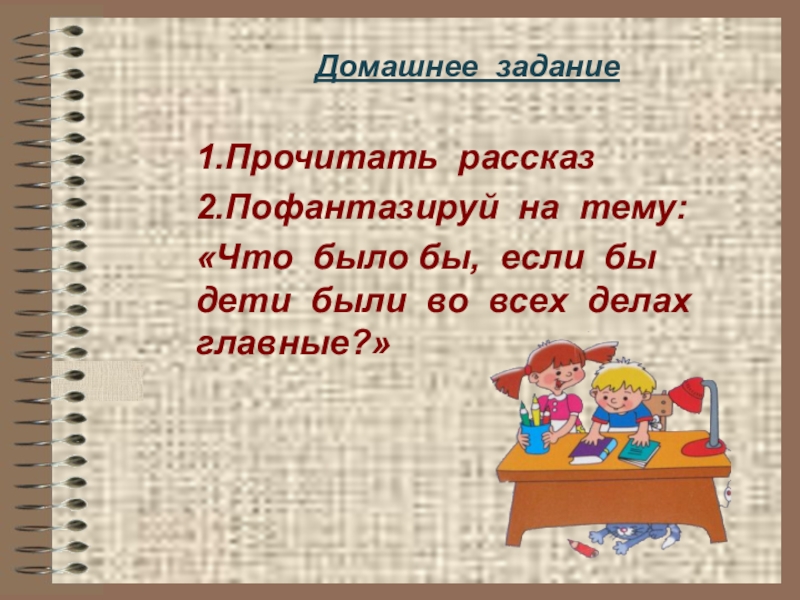 Домашнее задание

1.Прочитать рассказ

2.Пофантазируй на тему:

«Что было бы, если бы дети были во всех делах главные?»